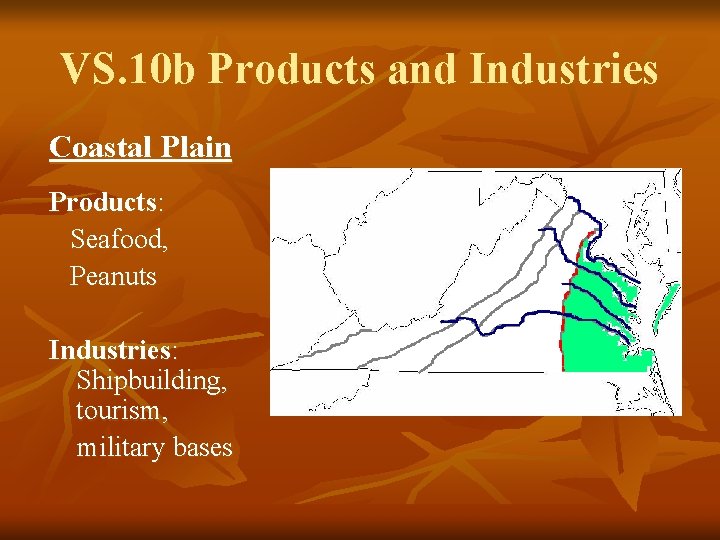 VS.10b Products and Industries

Coastal Plain

Products:
Seafood,
Peanuts

Industries:
Shipbuilding,
tourism,
military bases